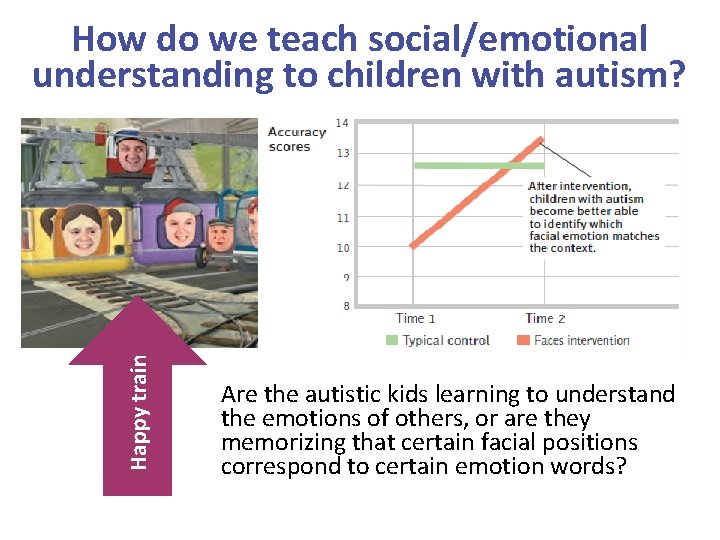 How do we teach social/emotional understanding to children with autism?

Accuracy scores

14
13
12
11
10
9
8

After intervention, children with autism become better able to identify which facial emotion matches the context.

Time 1
Time 2

Typical control
Faces intervention

Happy train

Are the autistic kids learning to understand the emotions of others, or are they memorizing that certain facial positions correspond to certain emotion words?